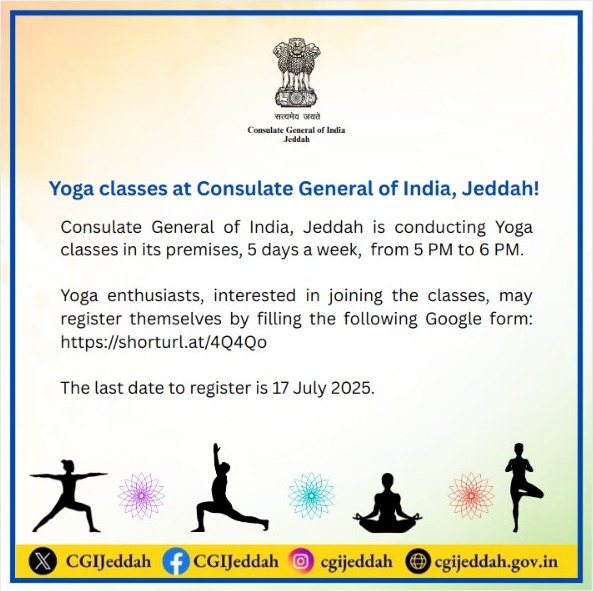 सत्यमेव जयते
Consulate General of India
Jeddah

Yoga classes at Consulate General of India, Jeddah!

Consulate General of India, Jeddah is conducting Yoga classes in its premises, 5 days a week, from 5 PM to 6 PM.

Yoga enthusiasts, interested in joining the classes, may register themselves by filling the following Google form: https://shorturl.at/4Q4Qo

The last date to register is 17 July 2025.

CGIJeddah CGIJeddah cgijeddah cgijeddah.gov.in